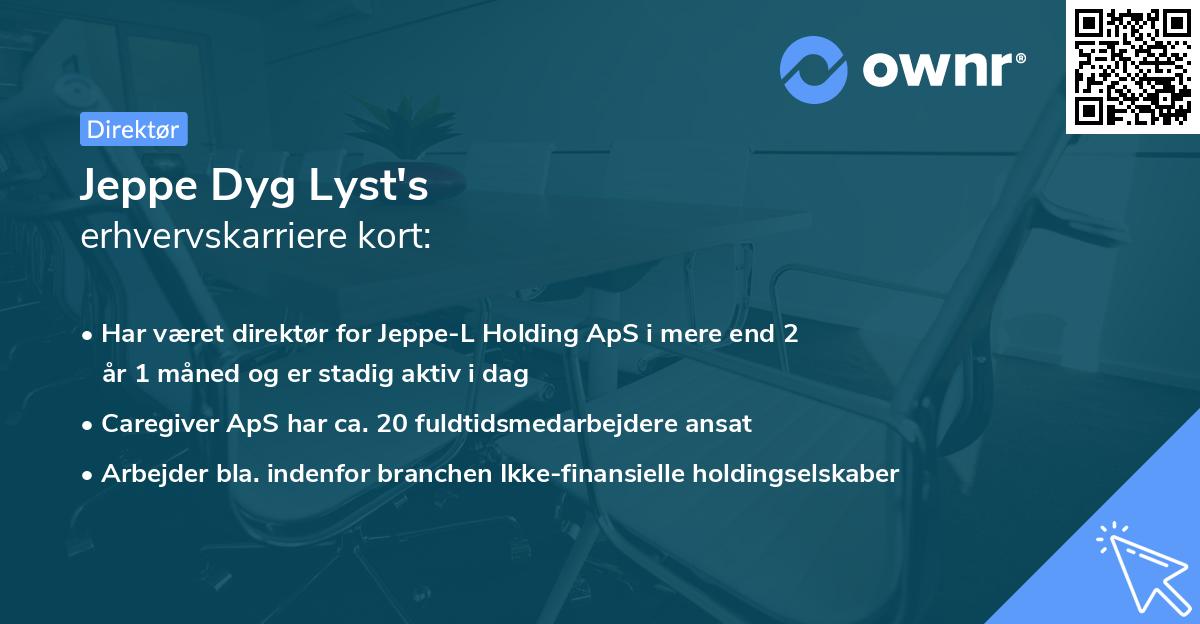 ownr®

Direktør

Jeppe Dyg Lyst's
erhvervskarriere kort:

• Har været direktør for Jeppe-L Holding ApS i mere end 2 år 1 måned og er stadig aktiv i dag
• Caregiver ApS har ca. 20 fuldtidsmedarbejdere ansat
• Arbejder bla. indenfor branchen Ikke-finansielle holdingselskaber